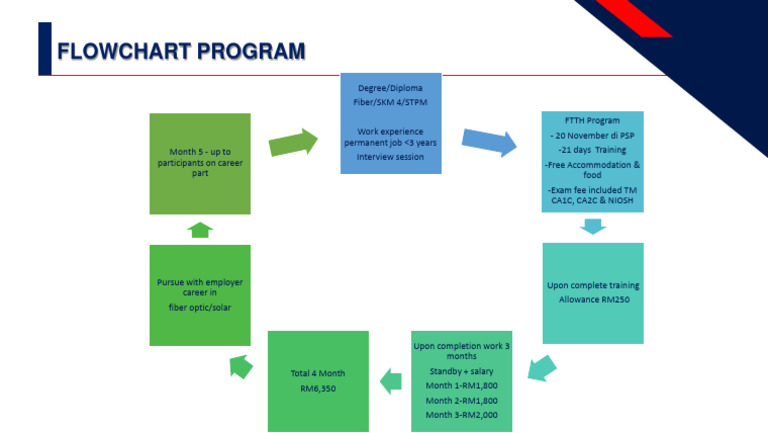 FLOWCHART PROGRAM

Degree/Diploma
Fiber/SKM 4/STPM

Work experience permanent job <3 years
Interview session

FTTH Program
- 20 November di PSP
-21 days Training
-Free Accommodation & food
-Exam fee included TM CA1C, CA2C & NIOSH

Upon complete training
Allowance RM250

Upon completion work 3 months
Standby + salary
Month 1-RM1,800
Month 2-RM1,800
Month 3-RM2,000

Total 4 Month
RM6,350

Pursue with employer career in
fiber optic/solar

Month 5 - up to participants on career part